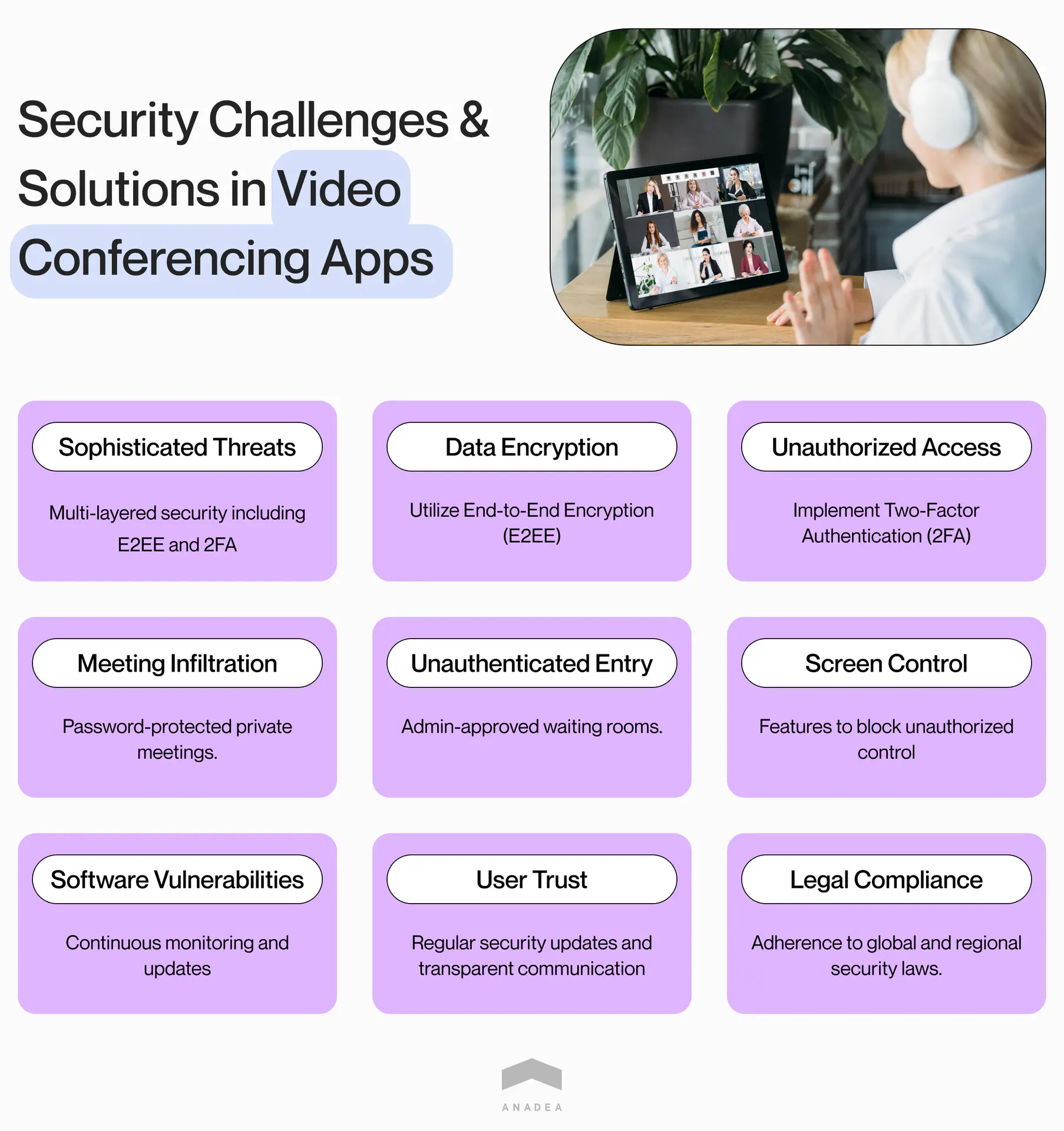 Security Challenges & Solutions in Video Conferencing Apps

Sophisticated Threats

Multi-layered security including E2EE and 2FA

Data Encryption

Utilize End-to-End Encryption (E2EE)

Unauthorized Access

Implement Two-Factor Authentication (2FA)

Meeting Infiltration

Password-protected private meetings.

Unauthenticated Entry

Admin-approved waiting rooms.

Screen Control

Features to block unauthorized control

Software Vulnerabilities

Continuous monitoring and updates

User Trust

Regular security updates and transparent communication

Legal Compliance

Adherence to global and regional security laws.

ANADEA